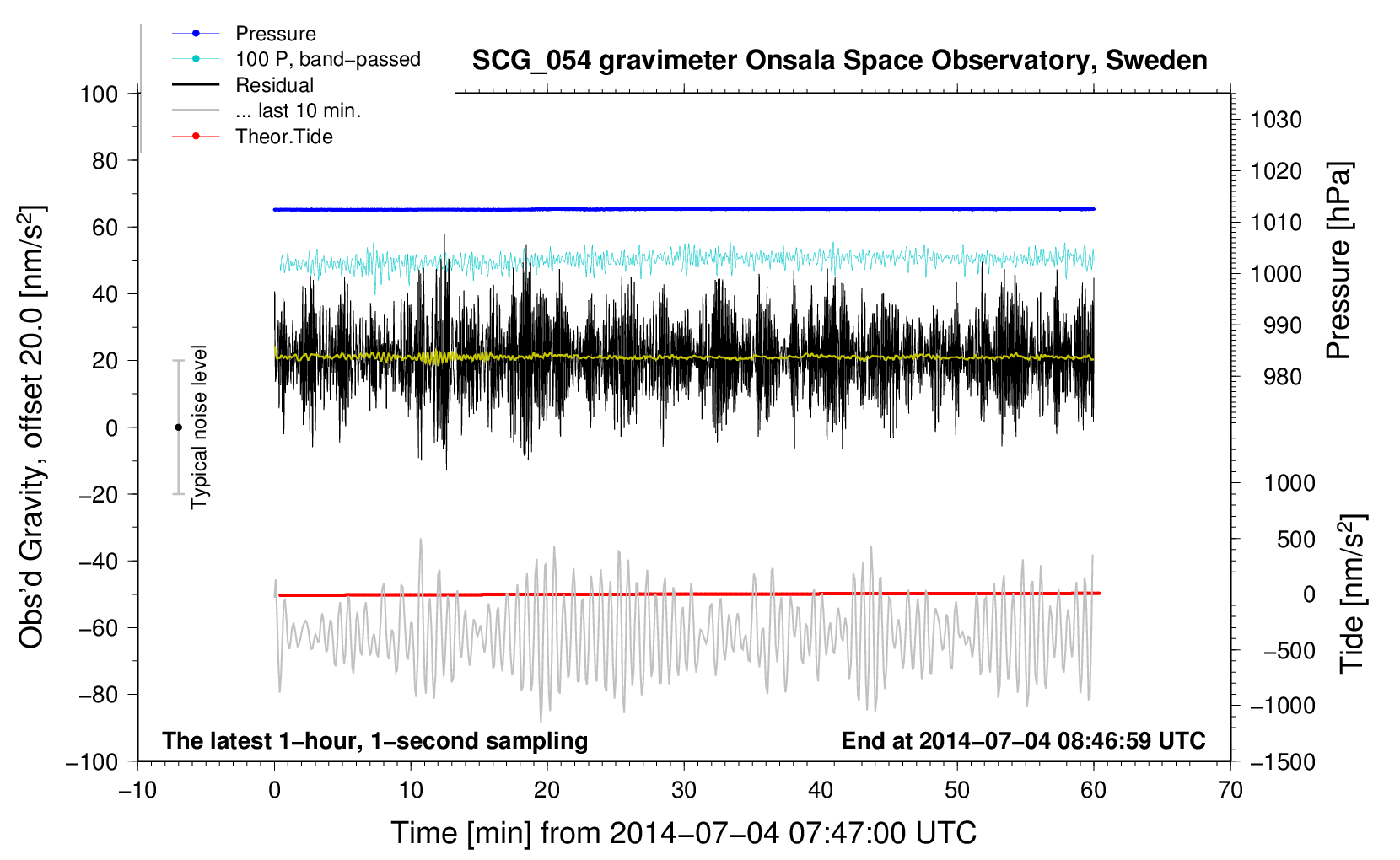 Pressure
100 P, band−passed
Residual
... last 10 min.
Theor.Tide

SCG_054 gravimeter Onsala Space Observatory, Sweden

100
80
60
40
20
0
−20
−40
−60
−80
−100

Obs'd Gravity, offset 20.0 [nm/s$^2$]

Typical noise level

1030
1020
1010
1000
990
980

Pressure [hPa]

1000
500
0
−500
−1000
−1500

Tide [nm/s$^2$]

The latest 1−hour, 1−second sampling

End at 2014−07−04 08:46:59 UTC

−10
0
10
20
30
40
50
60
70

Time [min] from 2014−07−04 07:47:00 UTC